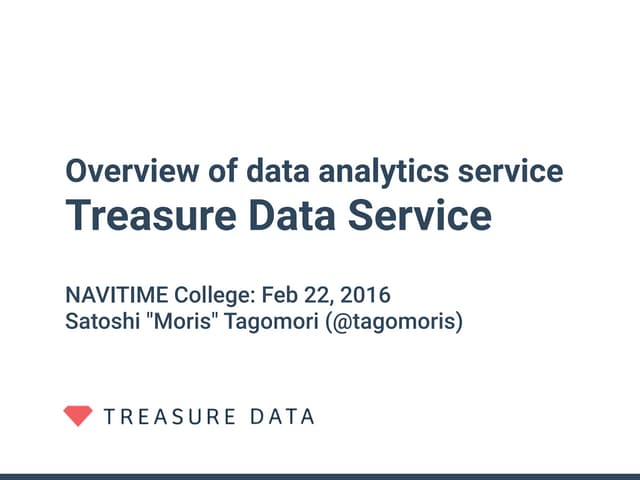 Overview of data analytics service
Treasure Data Service

NAVITIME College: Feb 22, 2016
Satoshi "Moris" Tagomori (@tagomoris)

TREASURE DATA